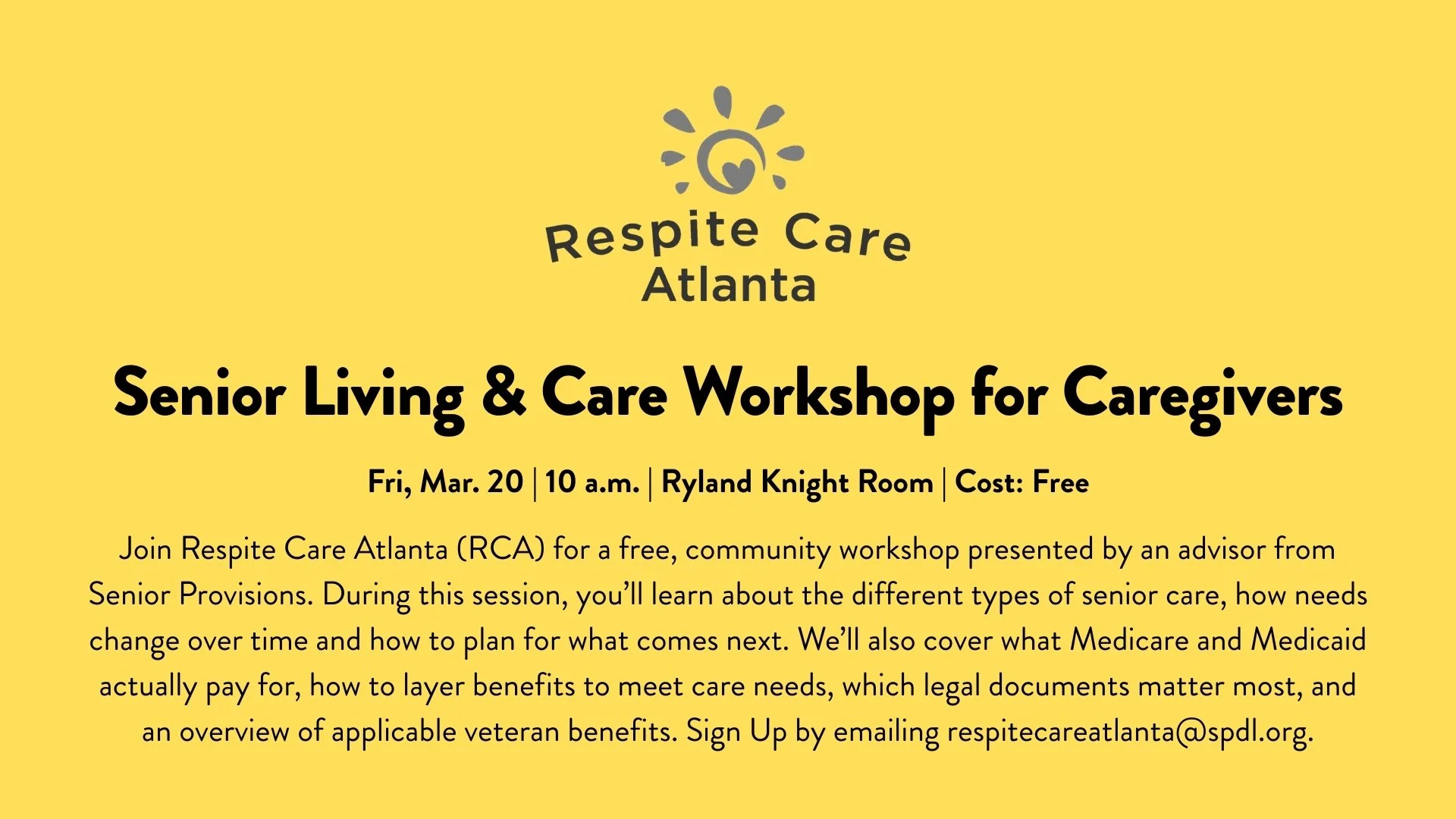 Respite Care
Atlanta

Senior Living & Care Workshop for Caregivers

Fri, Mar. 20 | 10 a.m. | Ryland Knight Room | Cost: Free

Join Respite Care Atlanta (RCA) for a free, community workshop presented by an advisor from Senior Provisions. During this session, you'll learn about the different types of senior care, how needs change over time and how to plan for what comes next. We'll also cover what Medicare and Medicaid actually pay for, how to layer benefits to meet care needs, which legal documents matter most, and an overview of applicable veteran benefits. Sign Up by emailing respitecareatlanta@spdl.org.